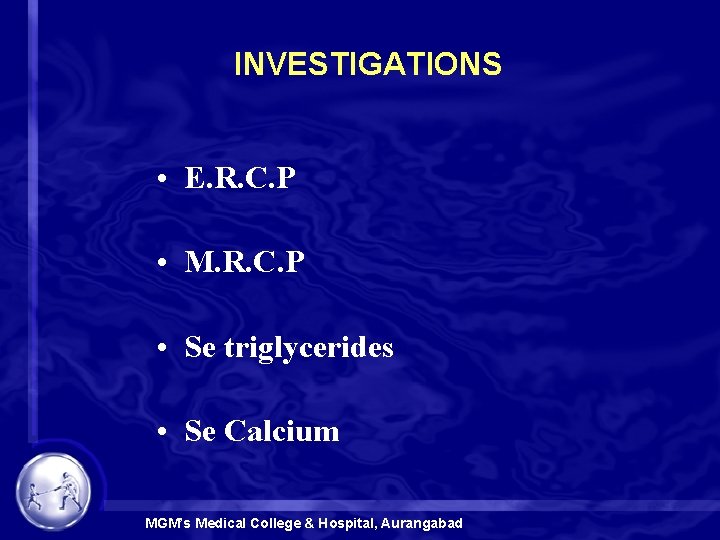 INVESTIGATIONS

• E.R.C.P

• M.R.C.P

• Se triglycerides

• Se Calcium

MGM's Medical College & Hospital, Aurangabad